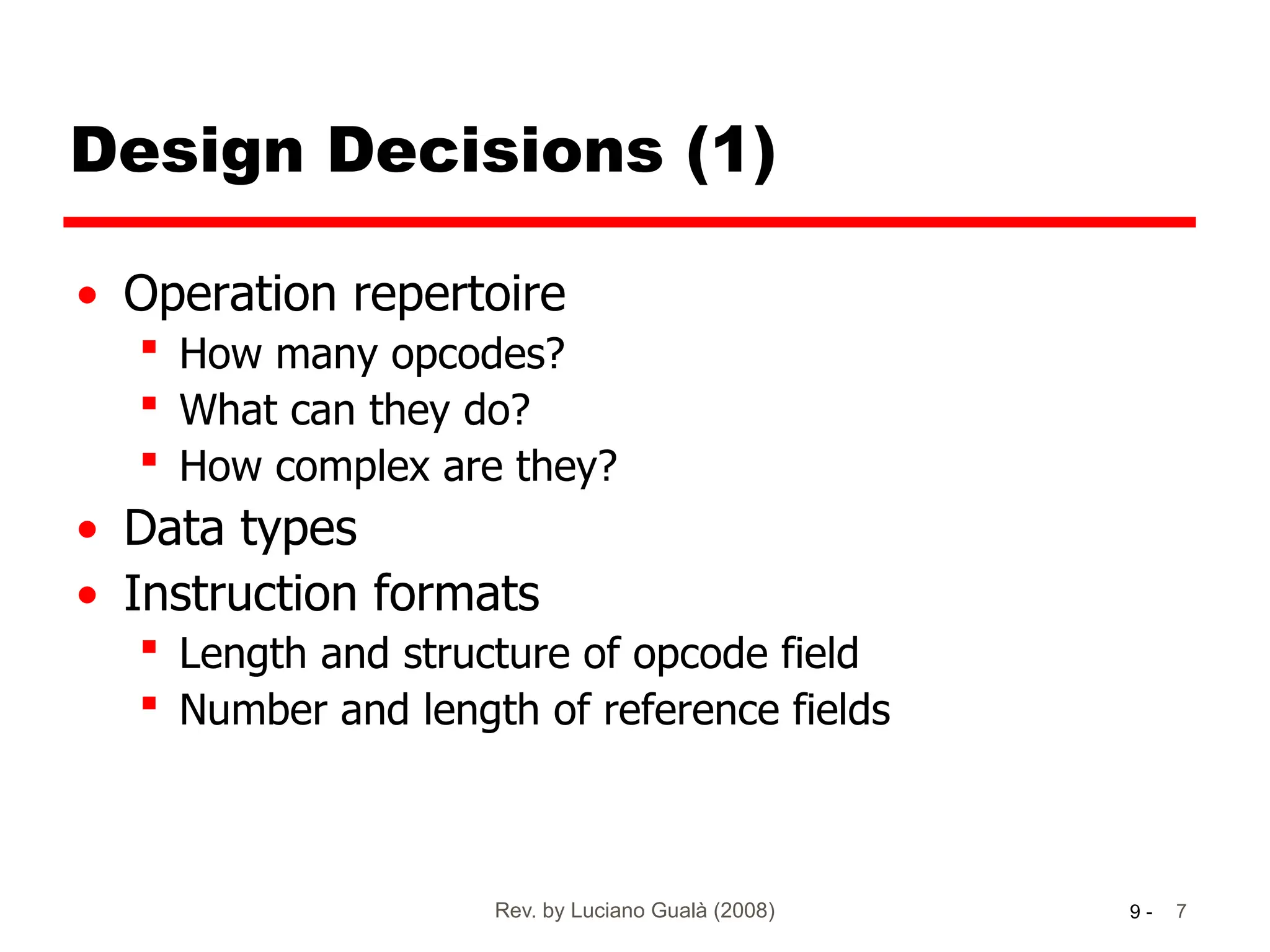 Design Decisions (1)

• Operation repertoire
 ▪ How many opcodes?
 ▪ What can they do?
 ▪ How complex are they?
• Data types
• Instruction formats
 ▪ Length and structure of opcode field
 ▪ Number and length of reference fields

Rev. by Luciano Gualà (2008)

9 - 7